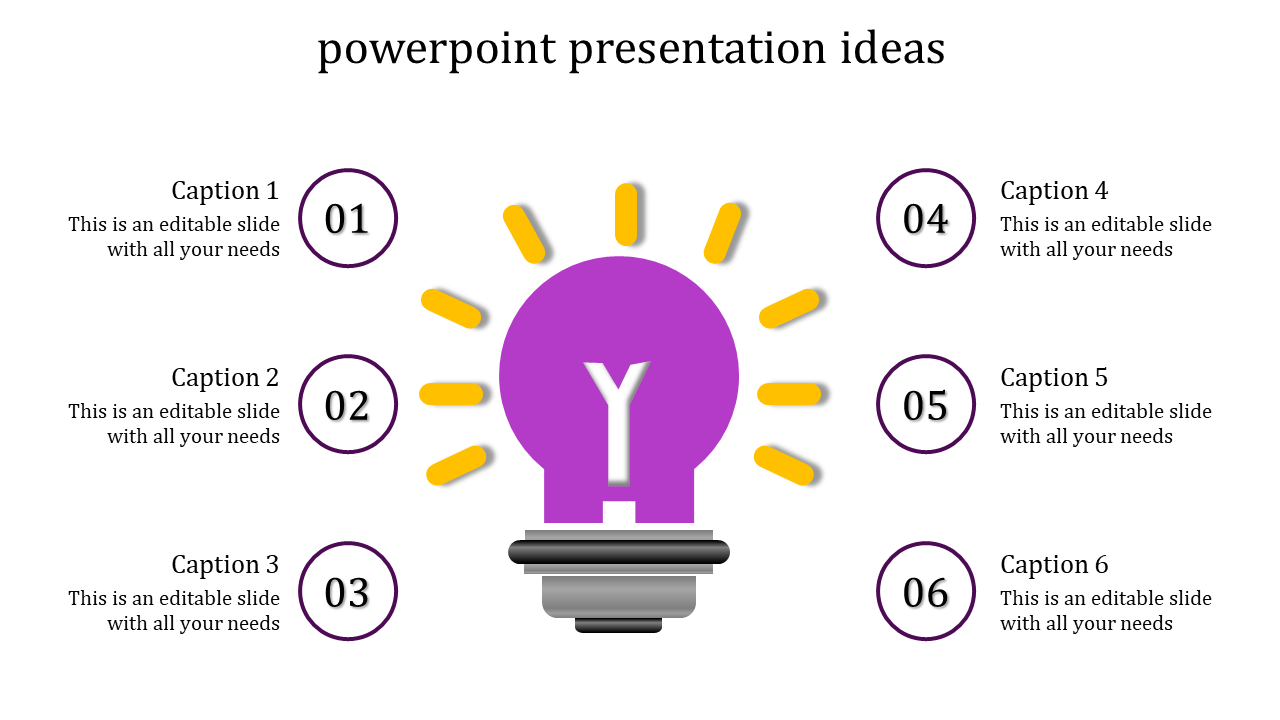 powerpoint presentation ideas

Caption 1
This is an editable slide with all your needs

01

Caption 2
This is an editable slide with all your needs

02

Caption 3
This is an editable slide with all your needs

03

Y

04

Caption 4
This is an editable slide with all your needs

05

Caption 5
This is an editable slide with all your needs

06

Caption 6
This is an editable slide with all your needs